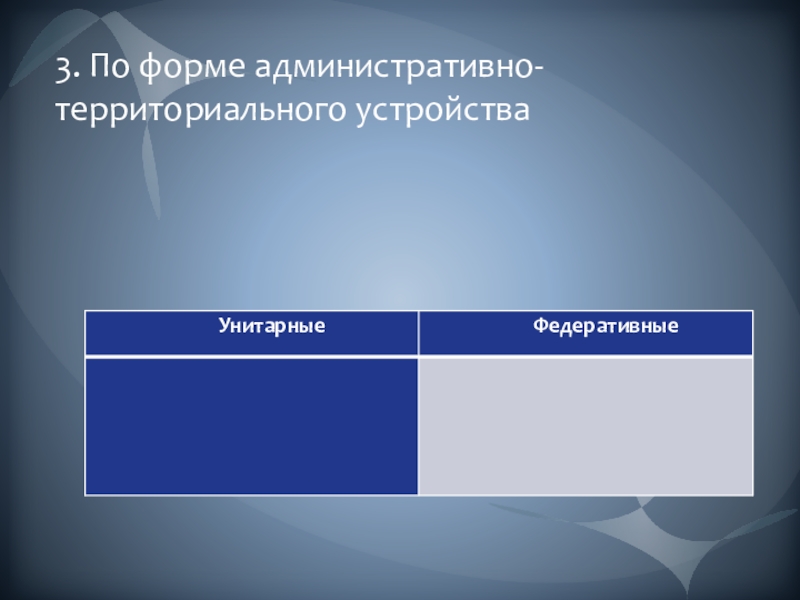 3. По форме административно-территориального устройства

| Унитарные | Федеративные |
|---|---|
| | |